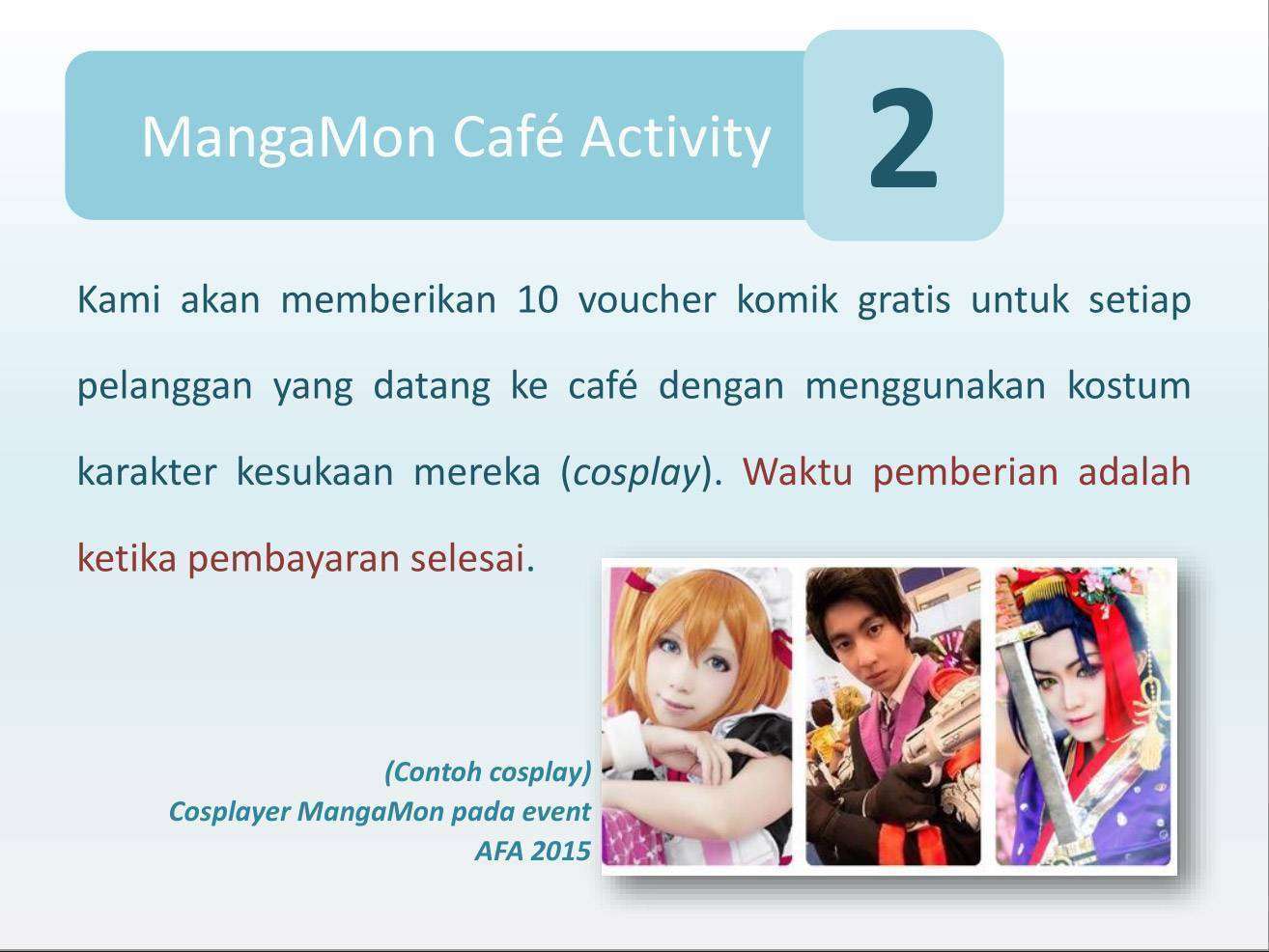 MangaMon Café Activity

2

Kami akan memberikan 10 voucher komik gratis untuk setiap pelanggan yang datang ke café dengan menggunakan kostum karakter kesukaan mereka (cosplay). Waktu pemberian adalah ketika pembayaran selesai.

(Contoh cosplay)
Cosplayer MangaMon pada event AFA 2015